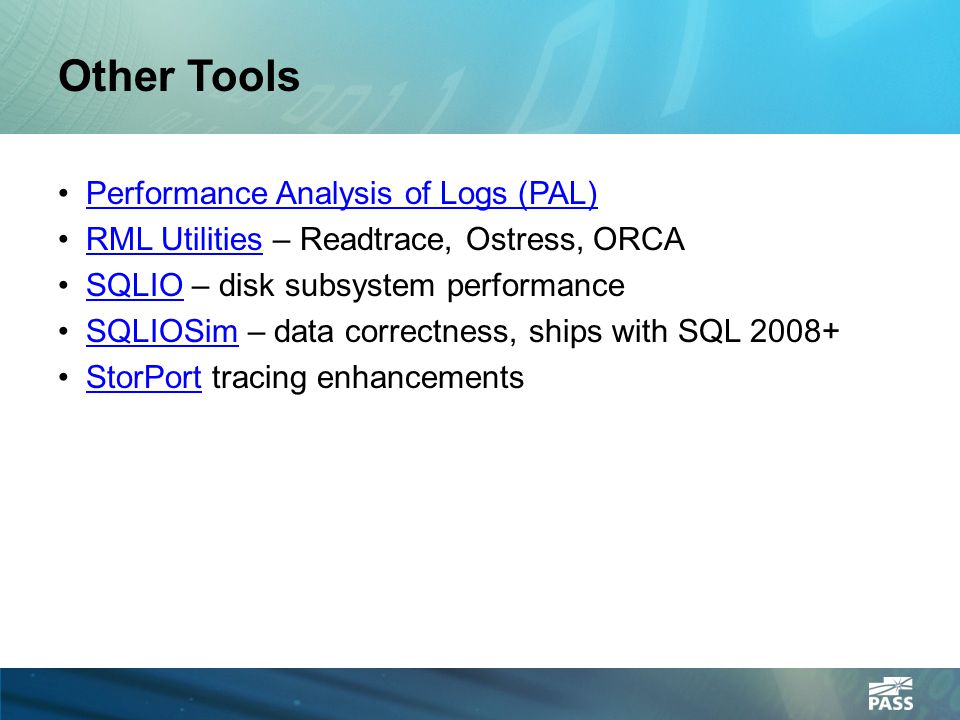 Other Tools

• Performance Analysis of Logs (PAL)
• RML Utilities – Readtrace, Ostress, ORCA
• SQLIO – disk subsystem performance
• SQLIOSim – data correctness, ships with SQL 2008+
• StorPort tracing enhancements

PASS